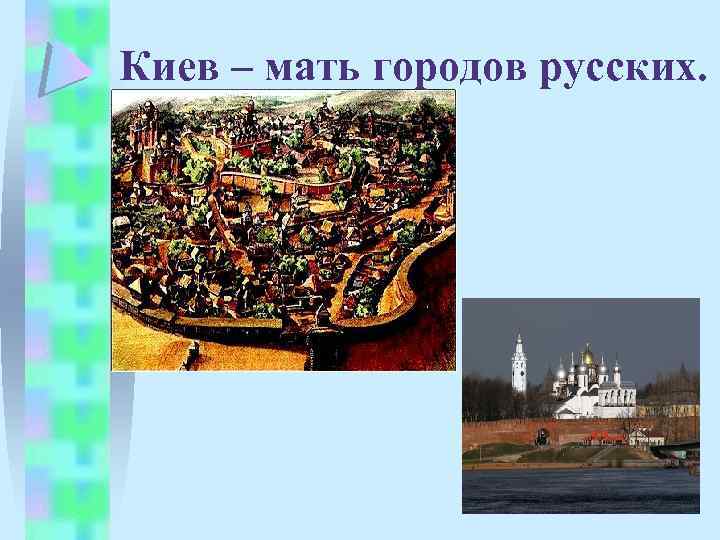 Киев – мать городов русских.